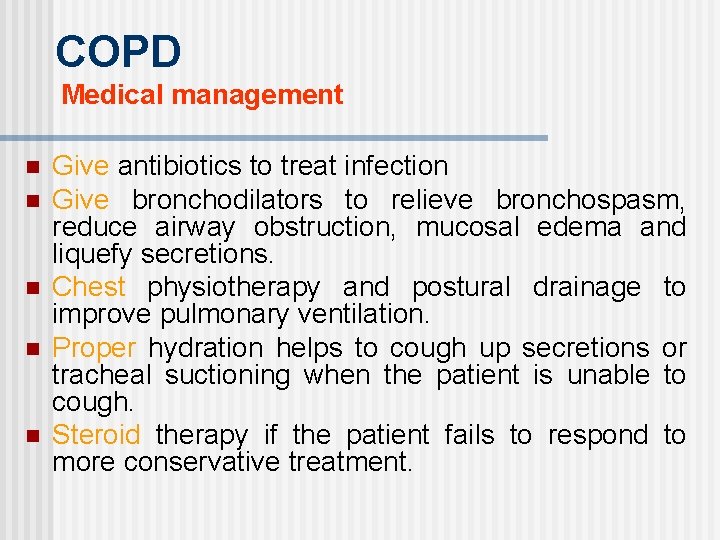 COPD
Medical management

- Give antibiotics to treat infection
- Give bronchodilators to relieve bronchospasm, reduce airway obstruction, mucosal edema and liquefy secretions.
- Chest physiotherapy and postural drainage to improve pulmonary ventilation.
- Proper hydration helps to cough up secretions or tracheal suctioning when the patient is unable to cough.
- Steroid therapy if the patient fails to respond to more conservative treatment.